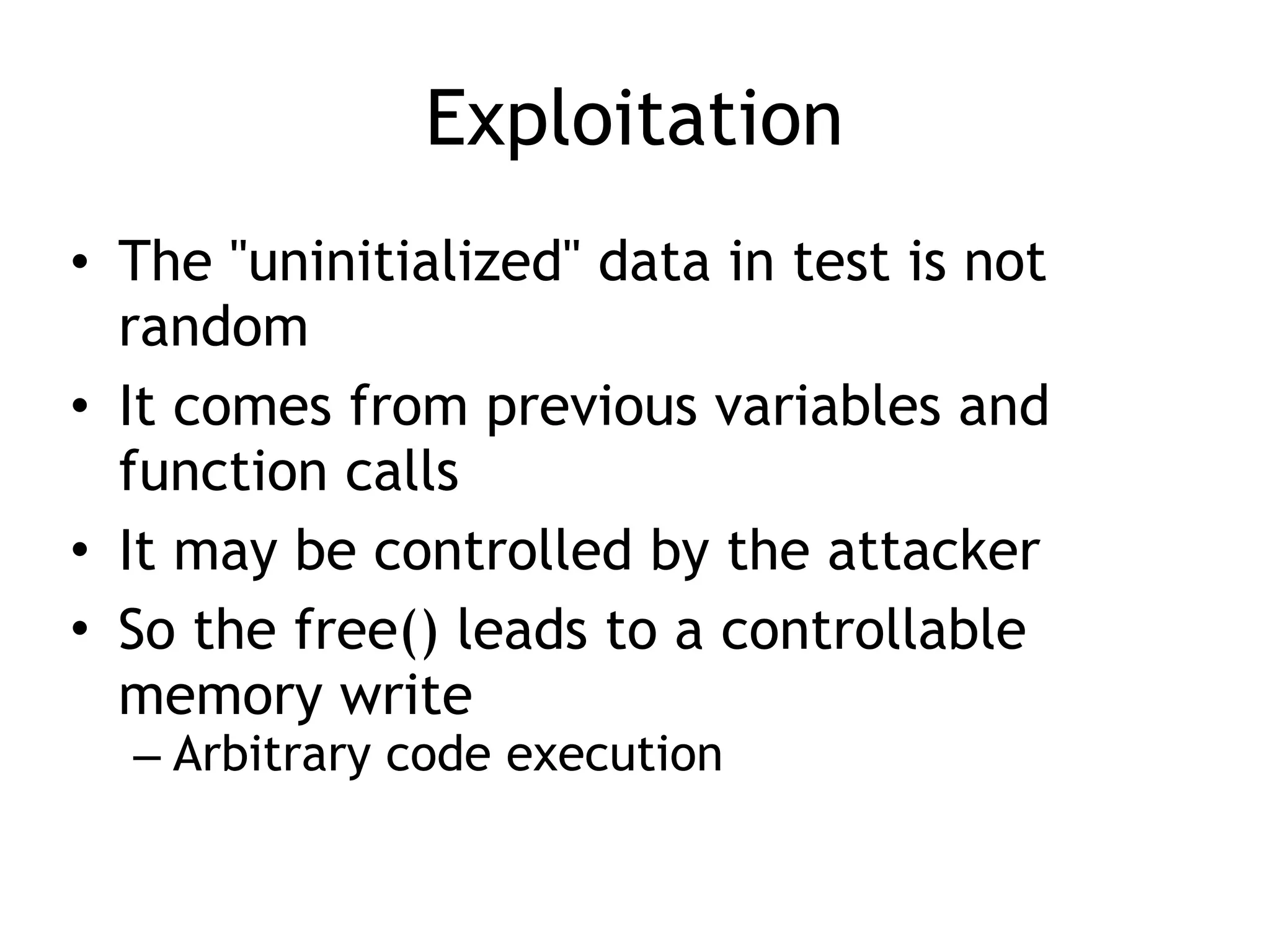 Exploitation

• The "uninitialized" data in test is not random

• It comes from previous variables and function calls

• It may be controlled by the attacker

• So the free() leads to a controllable memory write

– Arbitrary code execution